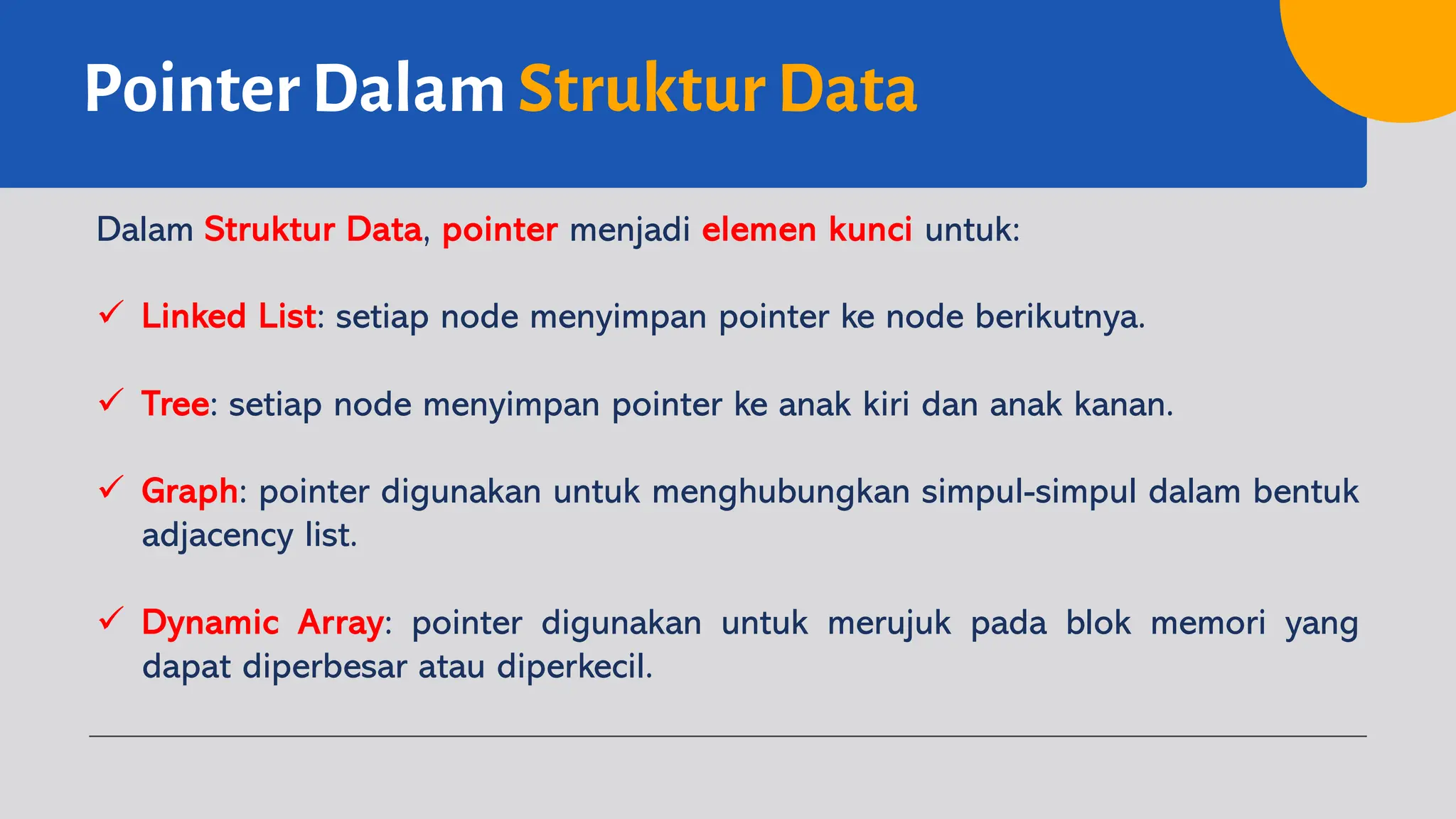 Pointer Dalam Struktur Data

Dalam Struktur Data, pointer menjadi elemen kunci untuk:

✓ Linked List: setiap node menyimpan pointer ke node berikutnya.

✓ Tree: setiap node menyimpan pointer ke anak kiri dan anak kanan.

✓ Graph: pointer digunakan untuk menghubungkan simpul-simpul dalam bentuk adjacency list.

✓ Dynamic Array: pointer digunakan untuk merujuk pada blok memori yang dapat diperbesar atau diperkecil.